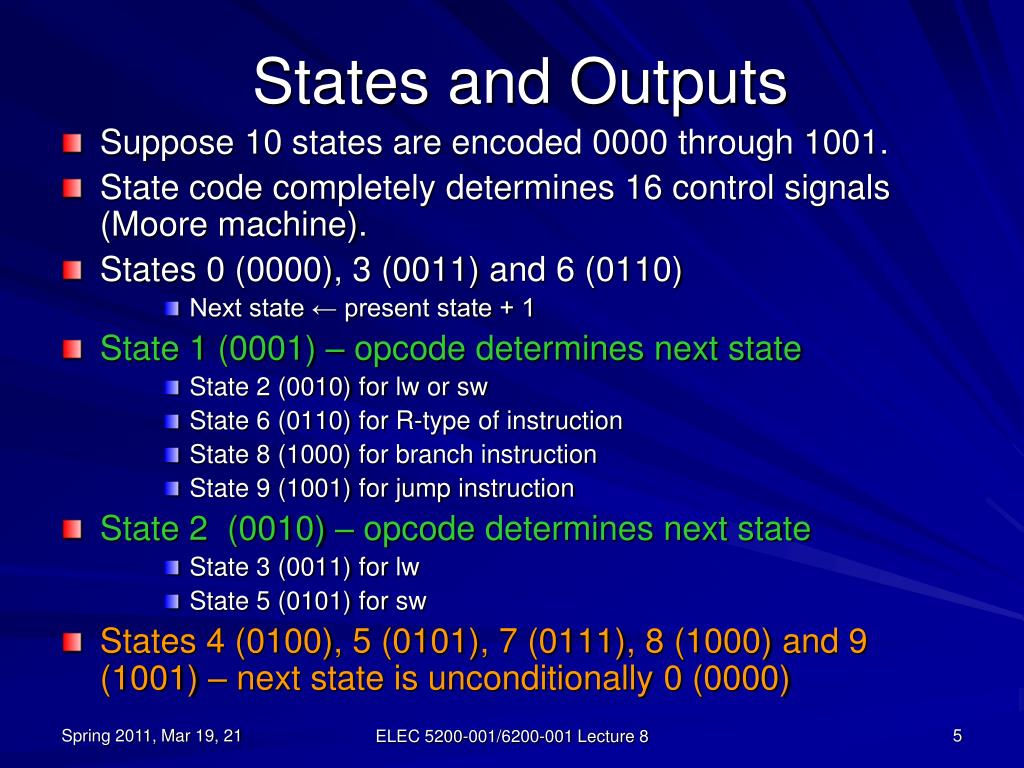 States and Outputs

Suppose 10 states are encoded 0000 through 1001.

State code completely determines 16 control signals (Moore machine).

States 0 (0000), 3 (0011) and 6 (0110)

Next state ← present state + 1

State 1 (0001) – opcode determines next state

State 2 (0010) for lw or sw

State 6 (0110) for R-type of instruction

State 8 (1000) for branch instruction

State 9 (1001) for jump instruction

State 2 (0010) – opcode determines next state

State 3 (0011) for lw

State 5 (0101) for sw

States 4 (0100), 5 (0101), 7 (0111), 8 (1000) and 9 (1001) – next state is unconditionally 0 (0000)

Spring 2011, Mar 19, 21

ELEC 5200-001/6200-001 Lecture 8

5